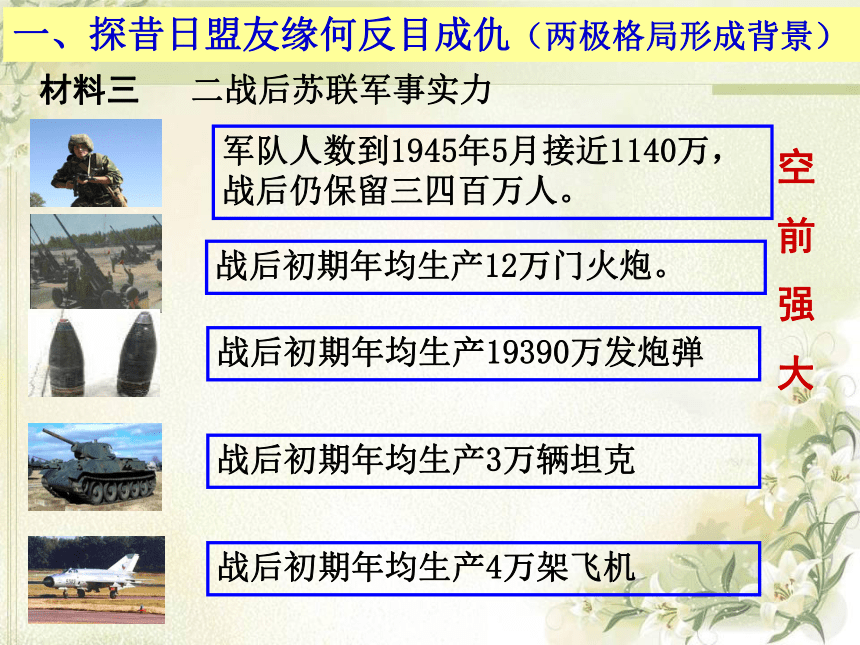 一、探昔日盟友缘何反目成仇（两极格局形成背景）

材料三　二战后苏联军事实力

军队人数到1945年5月接近1140万，战后仍保留三四百万人。

战后初期年均生产12万门火炮。

战后初期年均生产19390万发炮弹

战后初期年均生产3万辆坦克

战后初期年均生产4万架飞机

空前强大